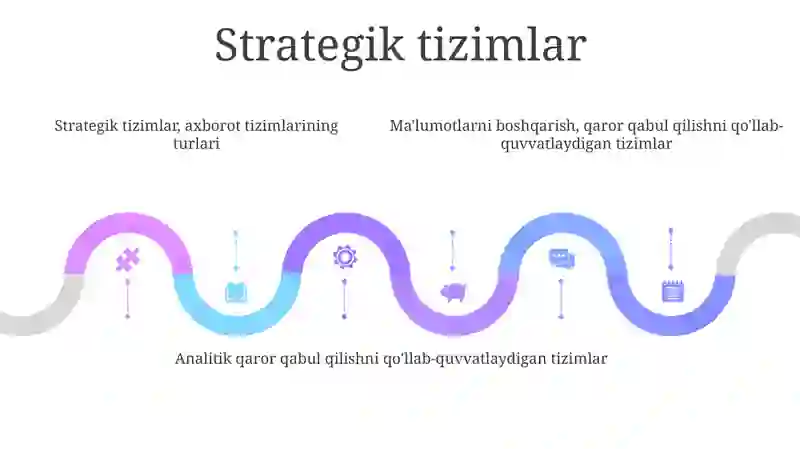 Strategik tizimlar

Strategik tizimlar, axborot tizimlarining turlari

Ma'lumotlarni boshqarish, qaror qabul qilishni qo'llab-quvvatlaydigan tizimlar

Analitik qaror qabul qilishni qo'llab-quvvatlaydigan tizimlar